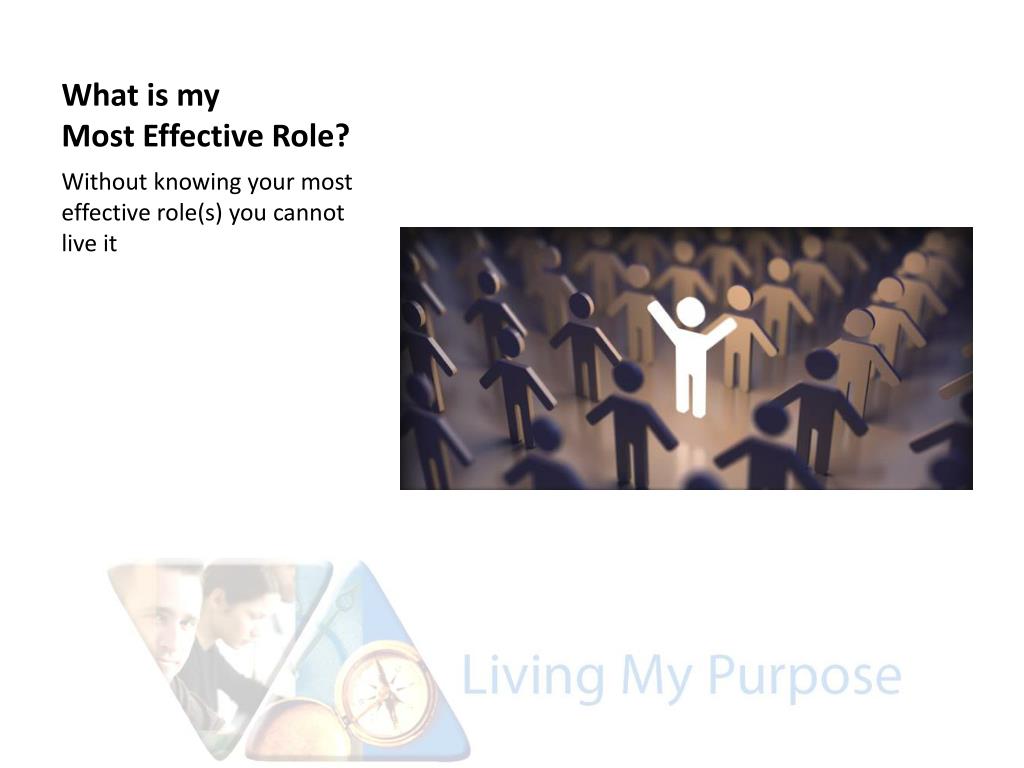 What is my
Most Effective Role?

Without knowing your most effective role(s) you cannot live it

Living My Purpose